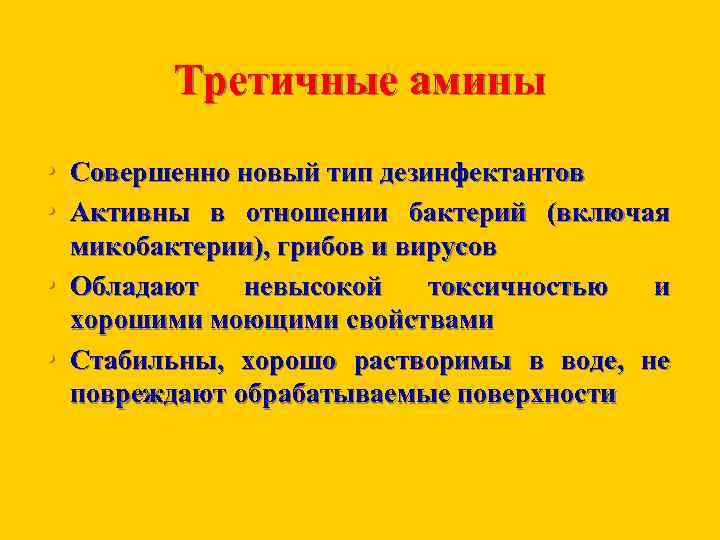 Третичные амины

• Совершенно новый тип дезинфектантов
• Активны в отношении бактерий (включая микобактерии), грибов и вирусов
• Обладают невысокой токсичностью и хорошими моющими свойствами
• Стабильны, хорошо растворимы в воде, не повреждают обрабатываемые поверхности